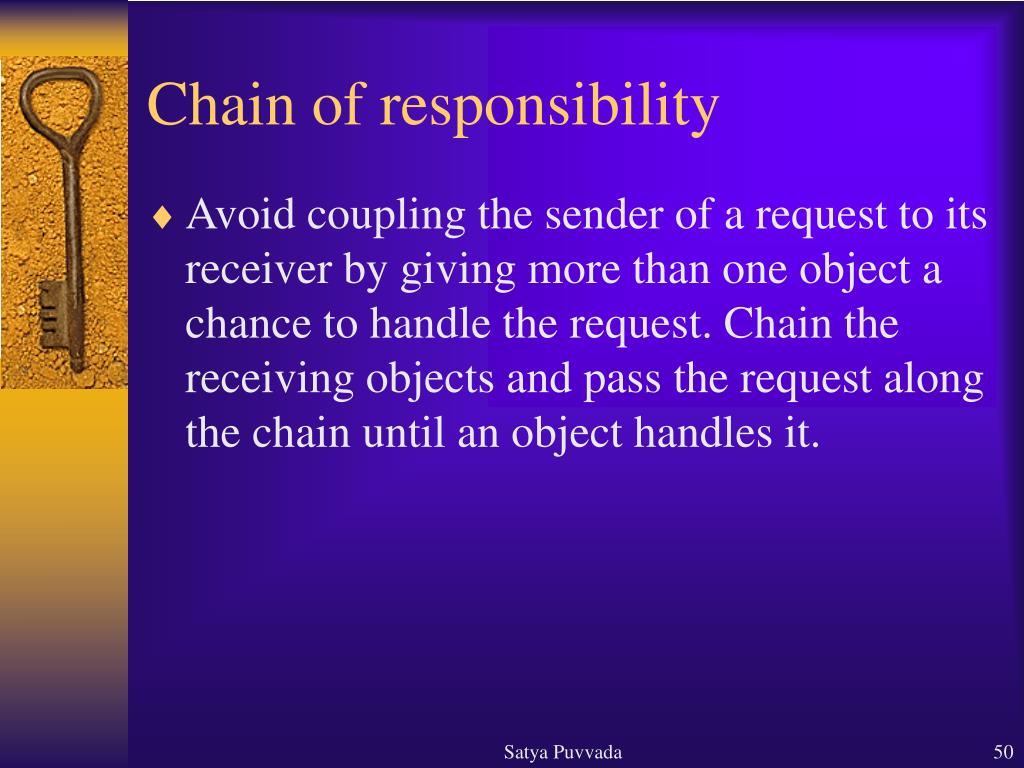 Chain of responsibility

♦ Avoid coupling the sender of a request to its receiver by giving more than one object a chance to handle the request. Chain the receiving objects and pass the request along the chain until an object handles it.

Satya Puvvada

50